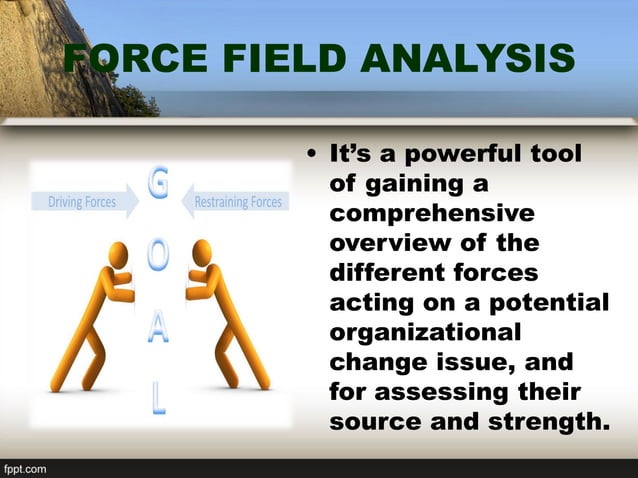 FORCE FIELD ANALYSIS

Driving Forces

G
O
A
L

Restraining Forces

• It's a powerful tool of gaining a comprehensive overview of the different forces acting on a potential organizational change issue, and for assessing their source and strength.

fppt.com